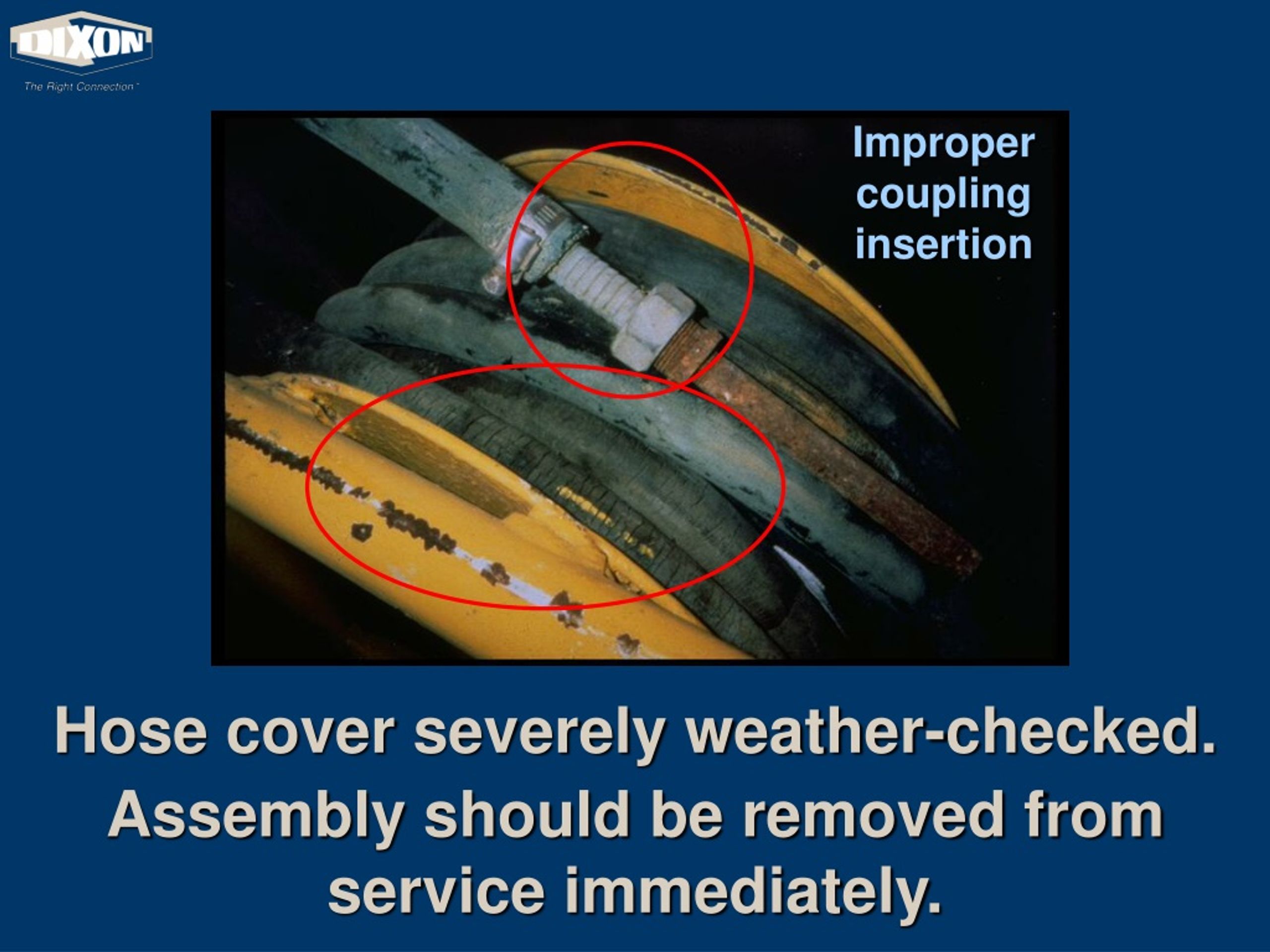 DIXON
The Right Connection™

Improper coupling insertion

Hose cover severely weather-checked. Assembly should be removed from service immediately.